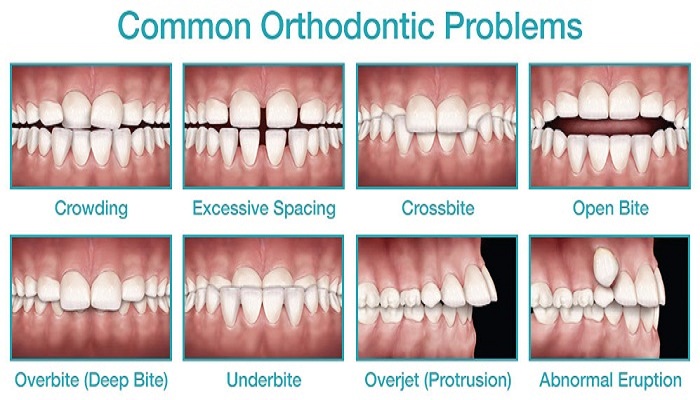 Common Orthodontic Problems

Crowding

Excessive Spacing

Crossbite

Open Bite

Overbite (Deep Bite)

Underbite

Overjet (Protrusion)

Abnormal Eruption